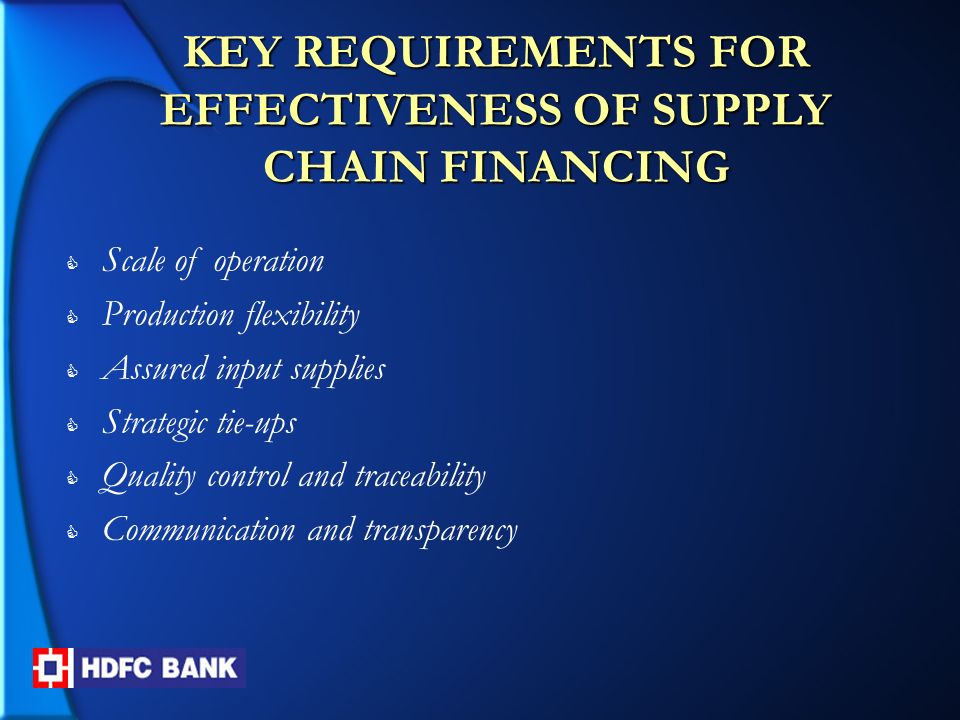 KEY REQUIREMENTS FOR EFFECTIVENESS OF SUPPLY CHAIN FINANCING

- Scale of operation
- Production flexibility
- Assured input supplies
- Strategic tie-ups
- Quality control and traceability
- Communication and transparency

HDFC BANK